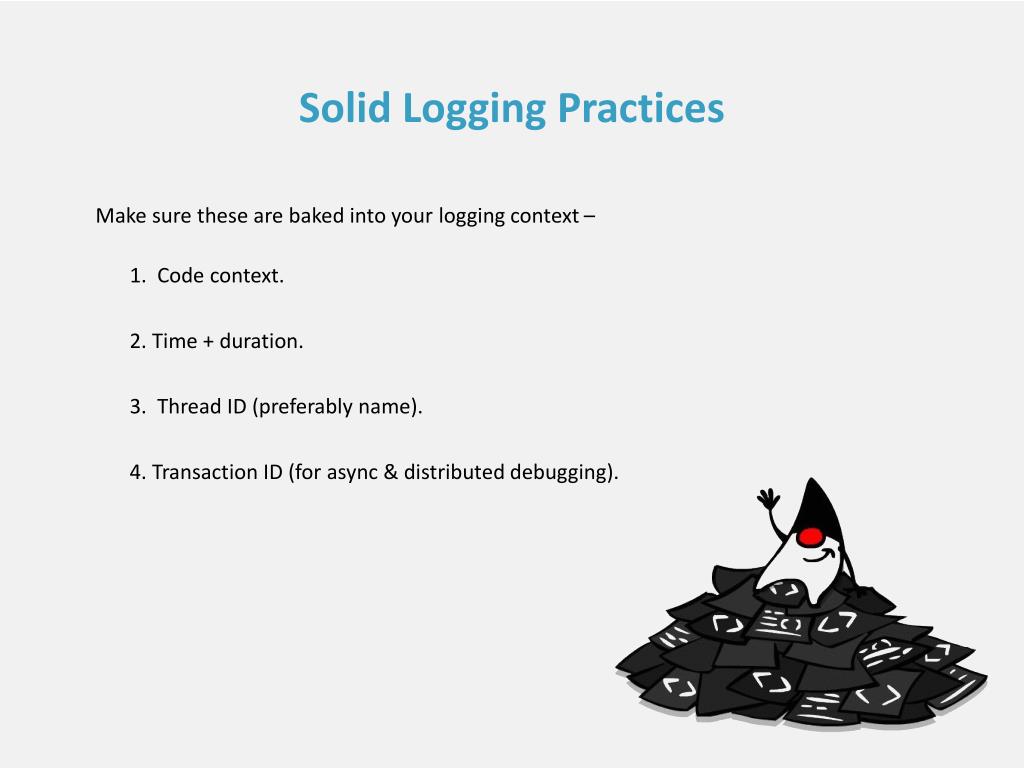 Solid Logging Practices

Make sure these are baked into your logging context –

1. Code context.

2. Time + duration.

3. Thread ID (preferably name).

4. Transaction ID (for async & distributed debugging).